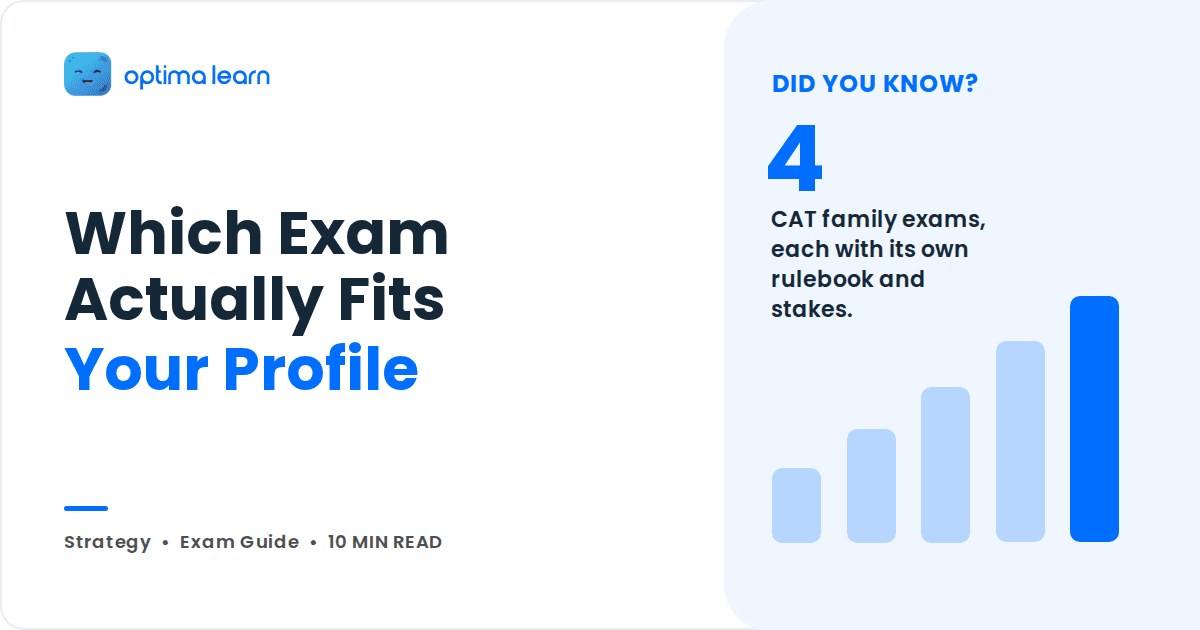 optima learn

Which Exam Actually Fits Your Profile

Strategy • Exam Guide • 10 MIN READ

DID YOU KNOW?

4

CAT family exams, each with its own rulebook and stakes.